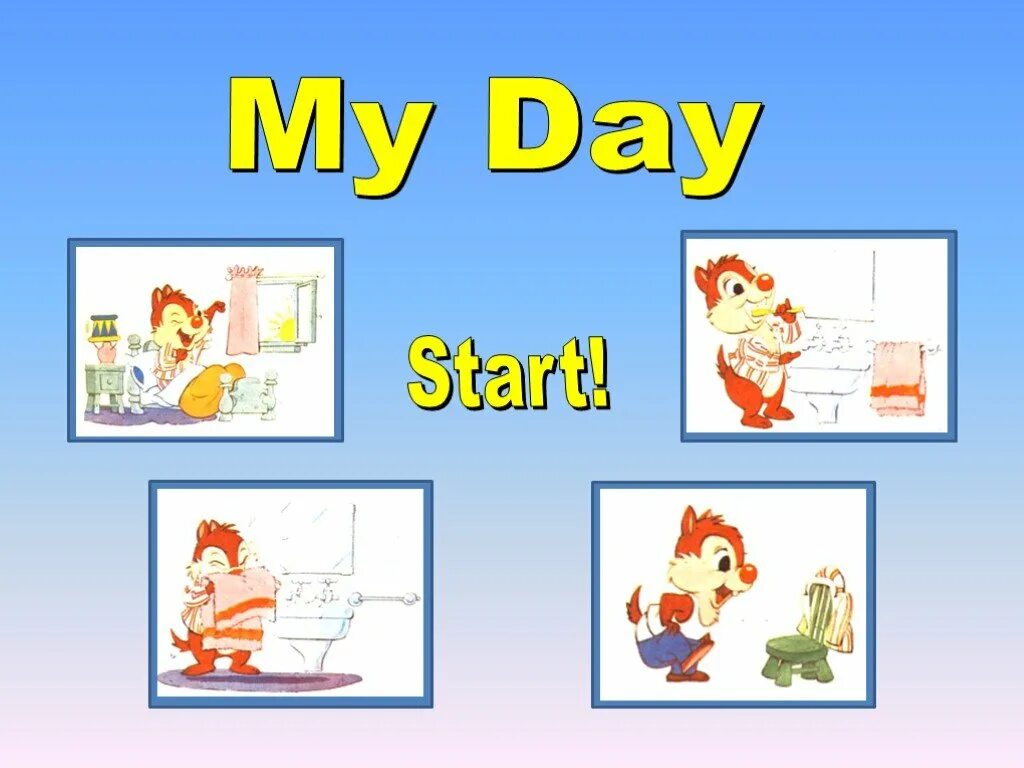 My Day

Start!